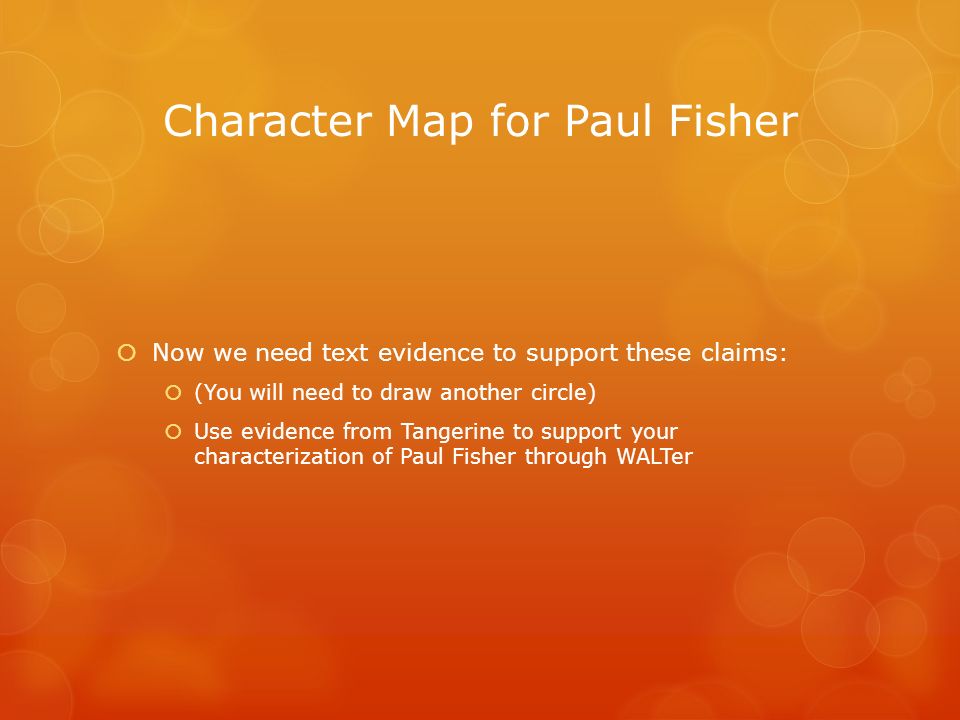 Character Map for Paul Fisher

Now we need text evidence to support these claims:

(You will need to draw another circle)

Use evidence from Tangerine to support your characterization of Paul Fisher through WALTer